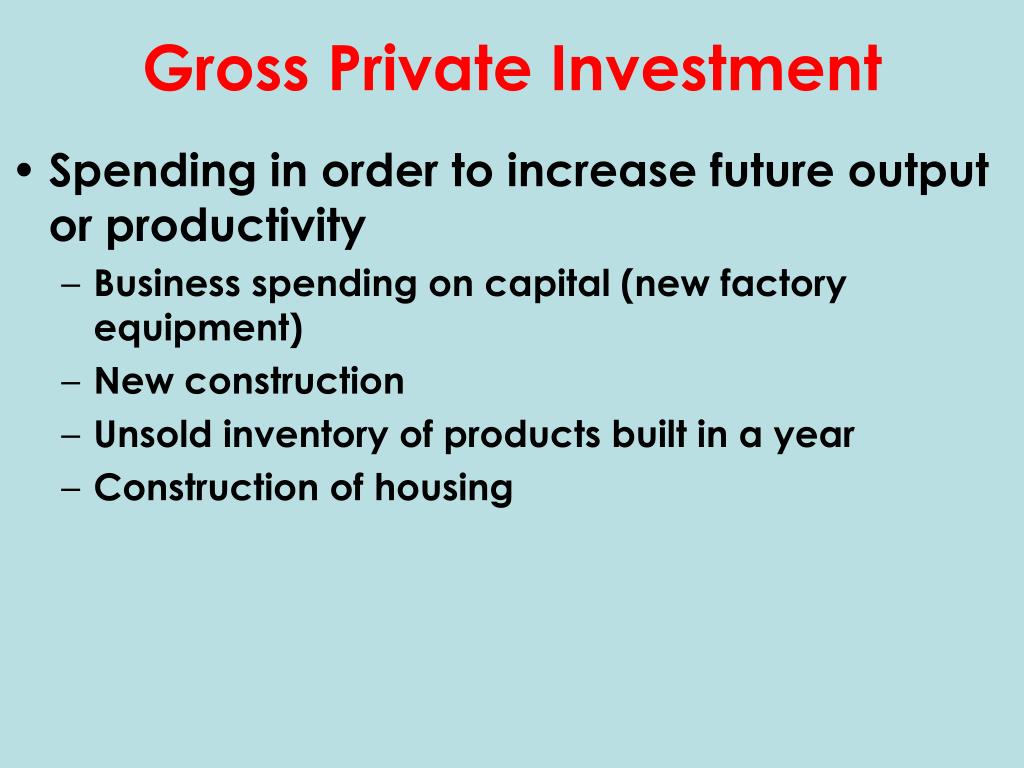 Gross Private Investment

• Spending in order to increase future output or productivity
– Business spending on capital (new factory equipment)
– New construction
– Unsold inventory of products built in a year
– Construction of housing